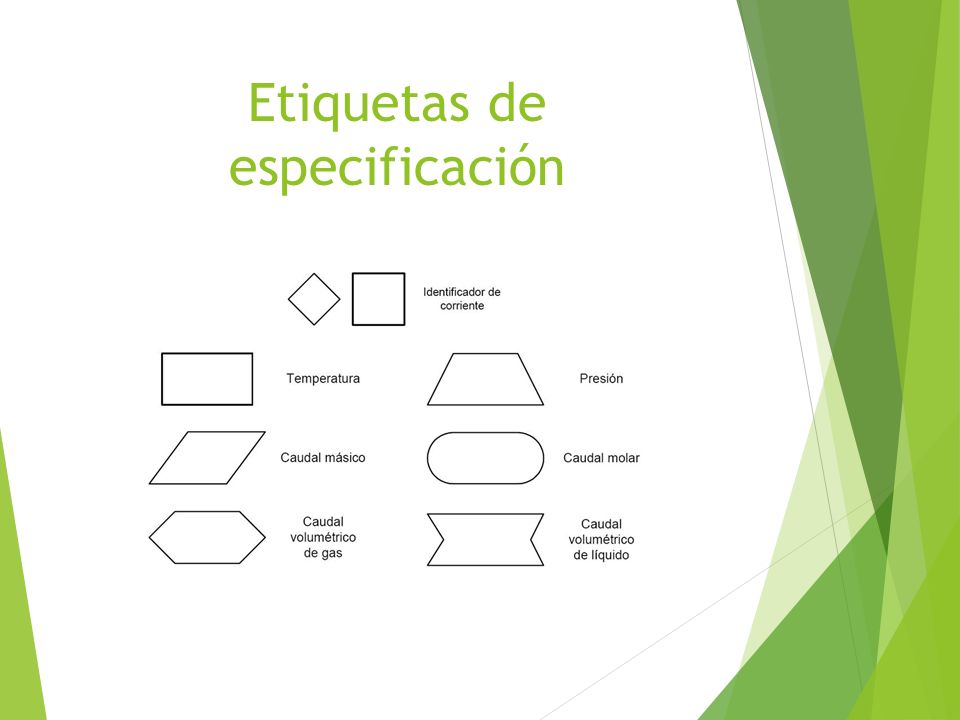 Etiquetas de especificación

Identificador de corriente

Temperatura

Presión

Caudal másico

Caudal molar

Caudal volumétrico de gas

Caudal volumétrico de líquido